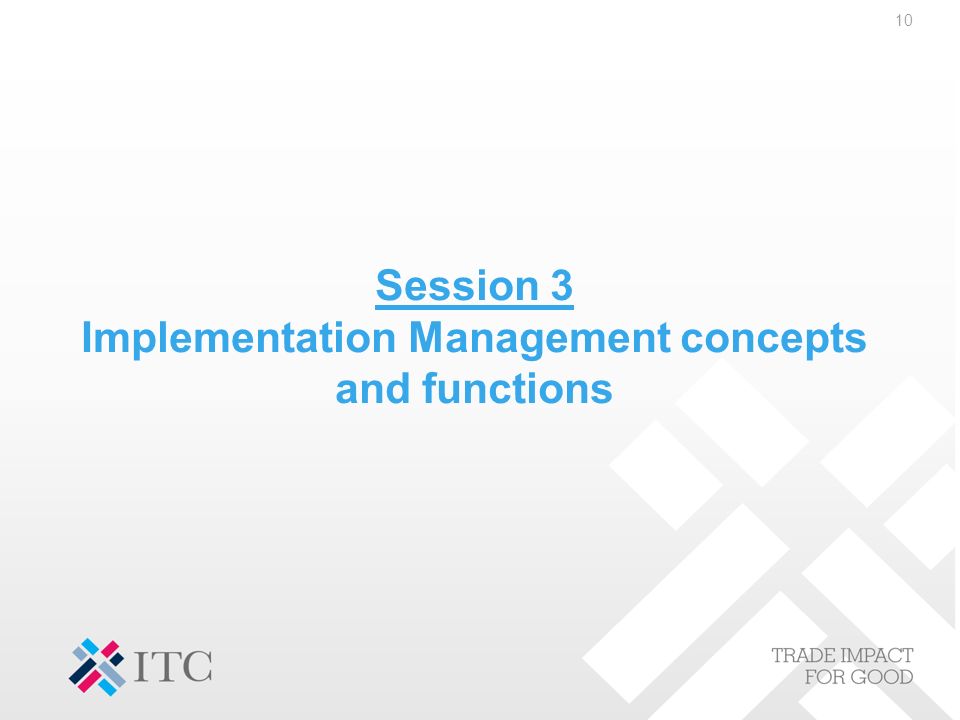 10

Session 3
Implementation Management concepts and functions

ITC

TRADE IMPACT
FOR GOOD